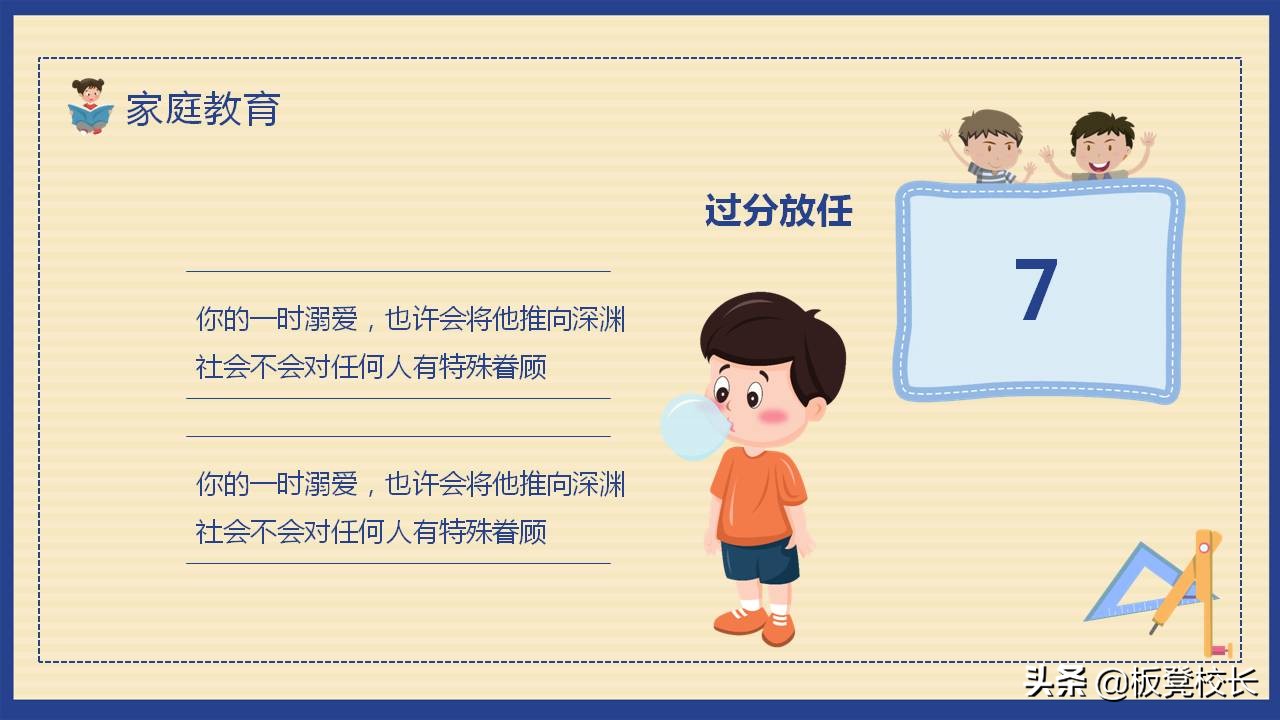 家庭教育

过分放任

7

你的一时溺爱，也许会将他推向深渊
社会不会对任何人有特殊眷顾

你的一时溺爱，也许会将他推向深渊
社会不会对任何人有特殊眷顾

头条 @板凳校长